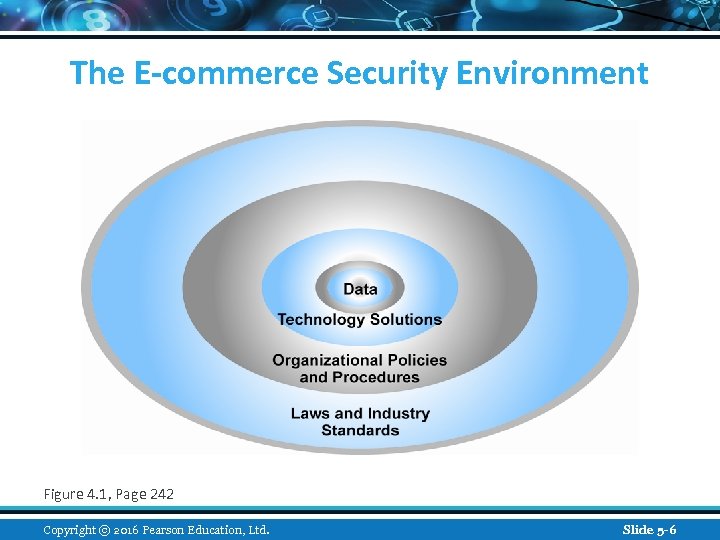 The E-commerce Security Environment

Data

Technology Solutions

Organizational Policies and Procedures

Laws and Industry Standards

Figure 4.1, Page 242

Copyright © 2016 Pearson Education, Ltd.

Slide 5-6